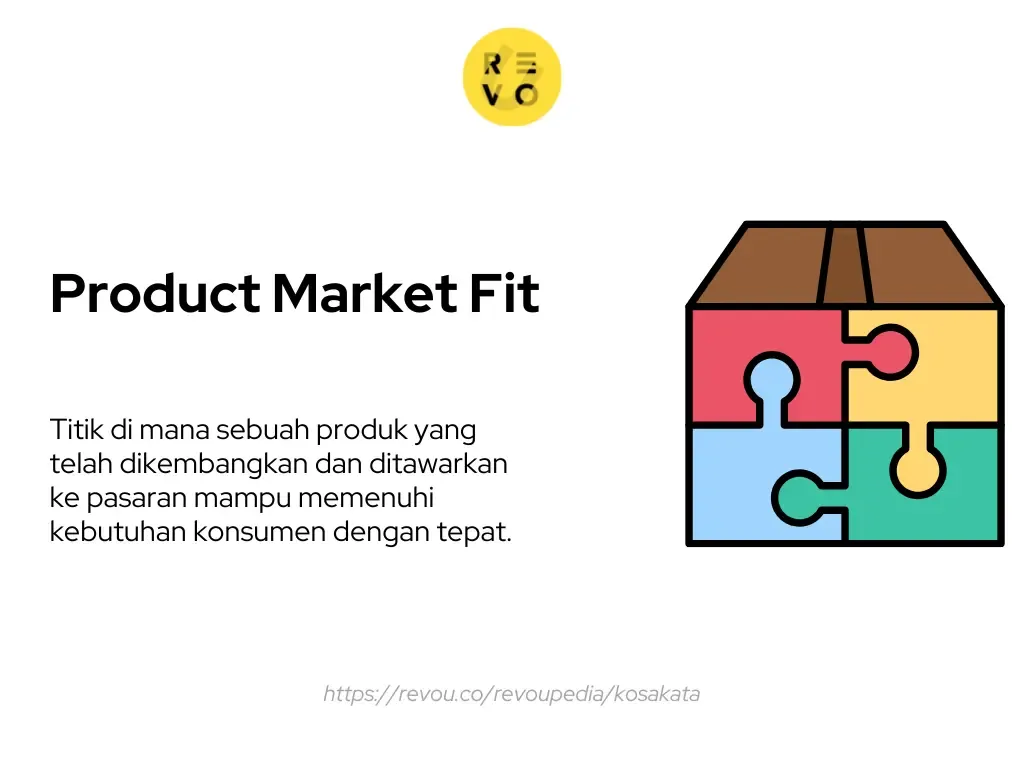 RE
VO

Product Market Fit

Titik di mana sebuah produk yang telah dikembangkan dan ditawarkan ke pasaran mampu memenuhi kebutuhan konsumen dengan tepat.

https://revou.co/revoupedia/kosakata